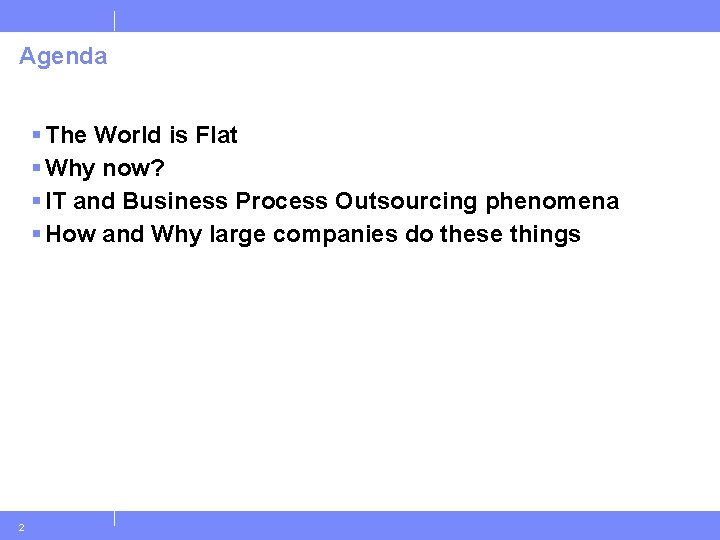 Agenda

• The World is Flat
• Why now?
• IT and Business Process Outsourcing phenomena
• How and Why large companies do these things

2